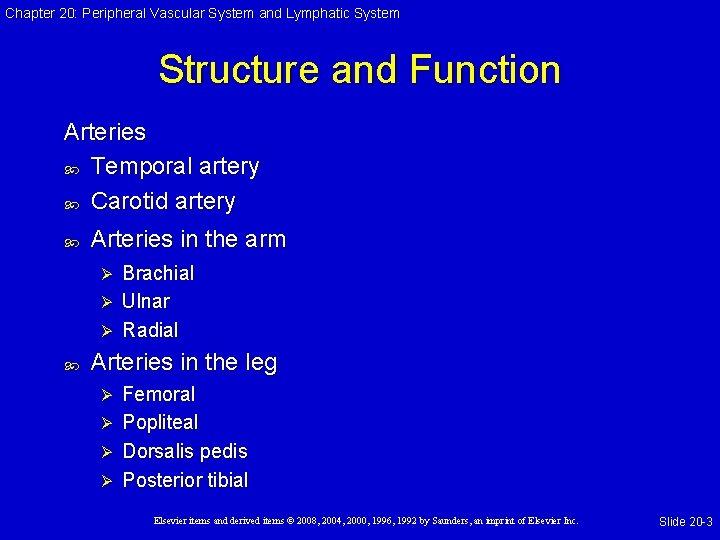 Chapter 20: Peripheral Vascular System and Lymphatic System

Structure and Function

Arteries

- Temporal artery
- Carotid artery
- Arteries in the arm
  - Brachial
  - Ulnar
  - Radial
- Arteries in the leg
  - Femoral
  - Popliteal
  - Dorsalis pedis
  - Posterior tibial

Elsevier items and derived items © 2008, 2004, 2000, 1996, 1992 by Saunders, an imprint of Elsevier Inc.

Slide 20-3